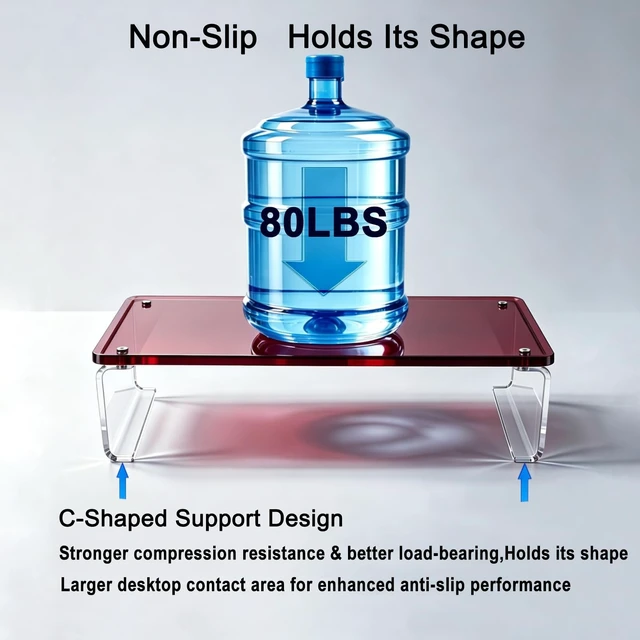 Non-Slip Holds Its Shape

80LBS

C-Shaped Support Design

Stronger compression resistance & better load-bearing,Holds its shape

Larger desktop contact area for enhanced anti-slip performance